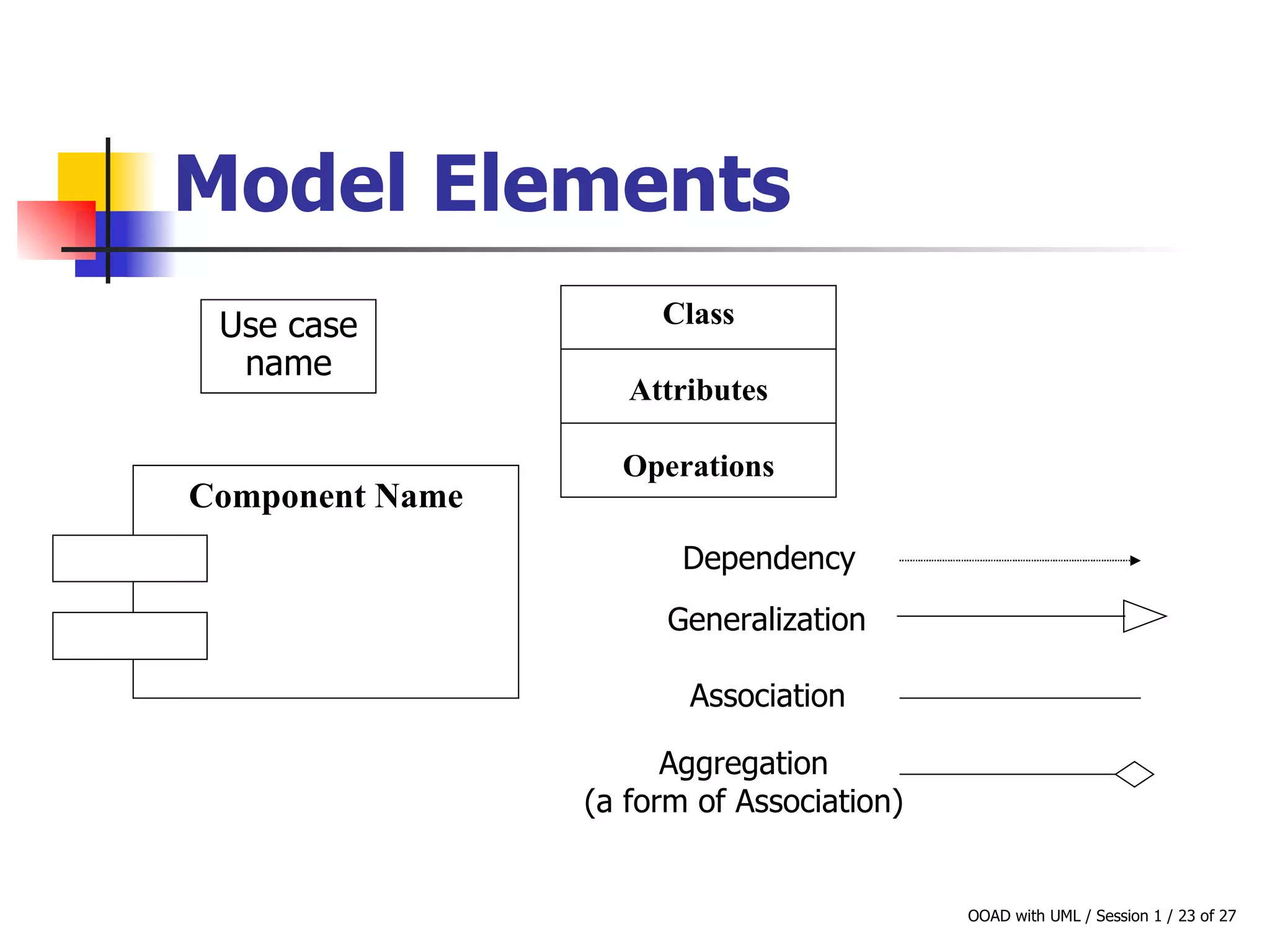 Model Elements

Use case name

Class

Attributes

Operations

Component Name

Dependency

Generalization

Association

Aggregation
(a form of Association)

OOAD with UML / Session 1 / 23 of 27